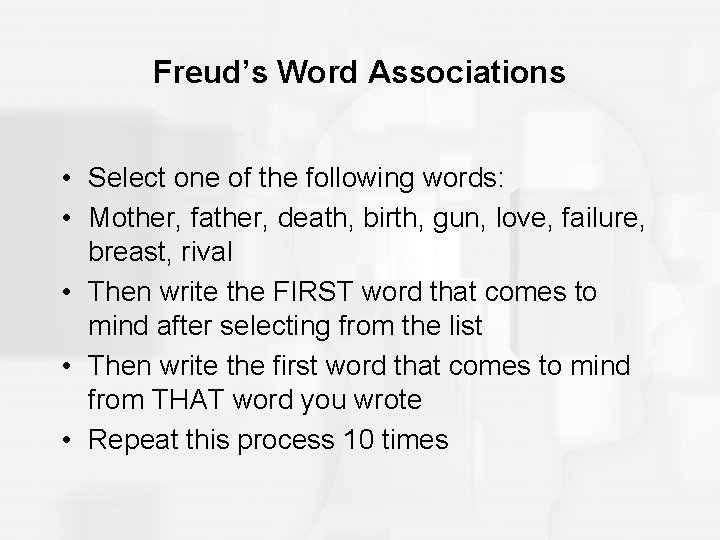 Freud’s Word Associations

• Select one of the following words:
• Mother, father, death, birth, gun, love, failure, breast, rival
• Then write the FIRST word that comes to mind after selecting from the list
• Then write the first word that comes to mind from THAT word you wrote
• Repeat this process 10 times